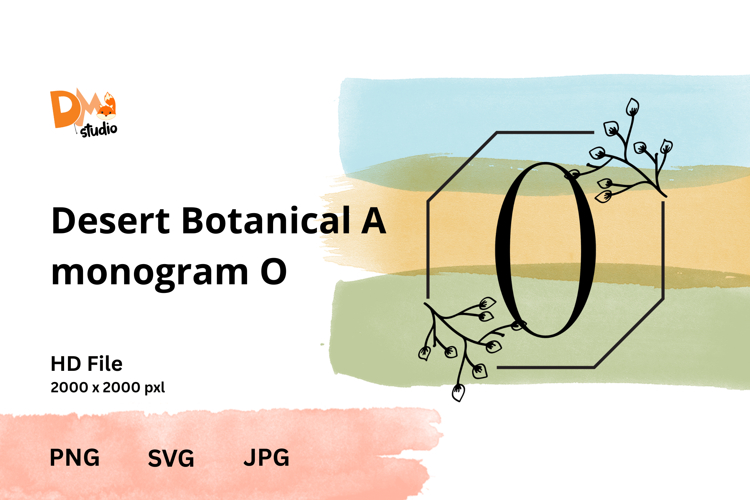 DM
studio

Desert Botanical A monogram O

O

HD File
2000 x 2000 pxl

PNG SVG JPG